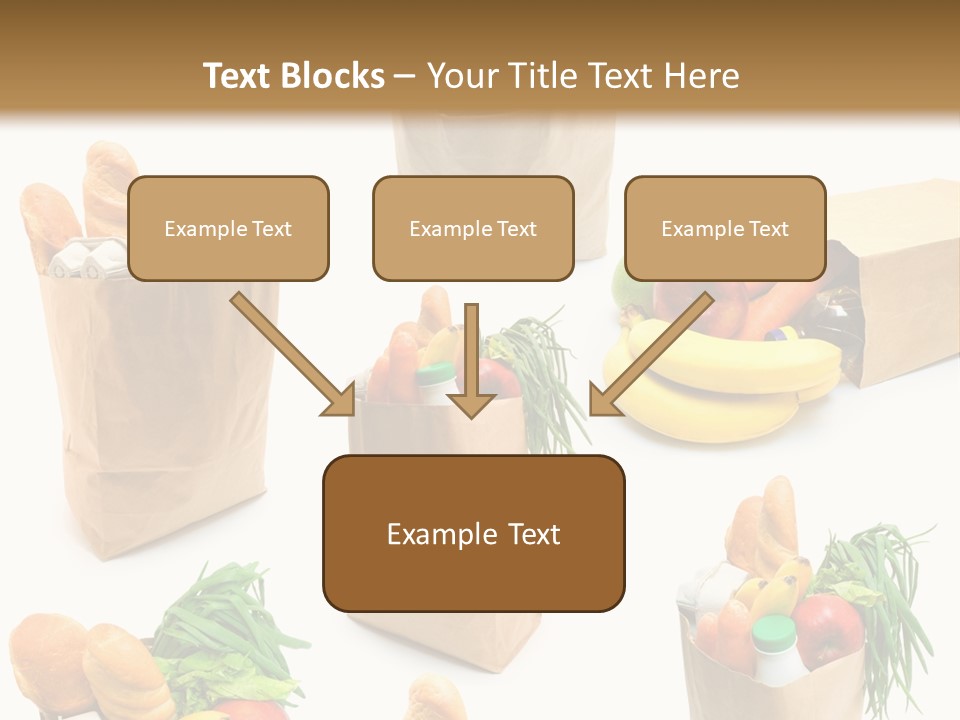 Text Blocks – Your Title Text Here

Example Text

Example Text

Example Text

Example Text